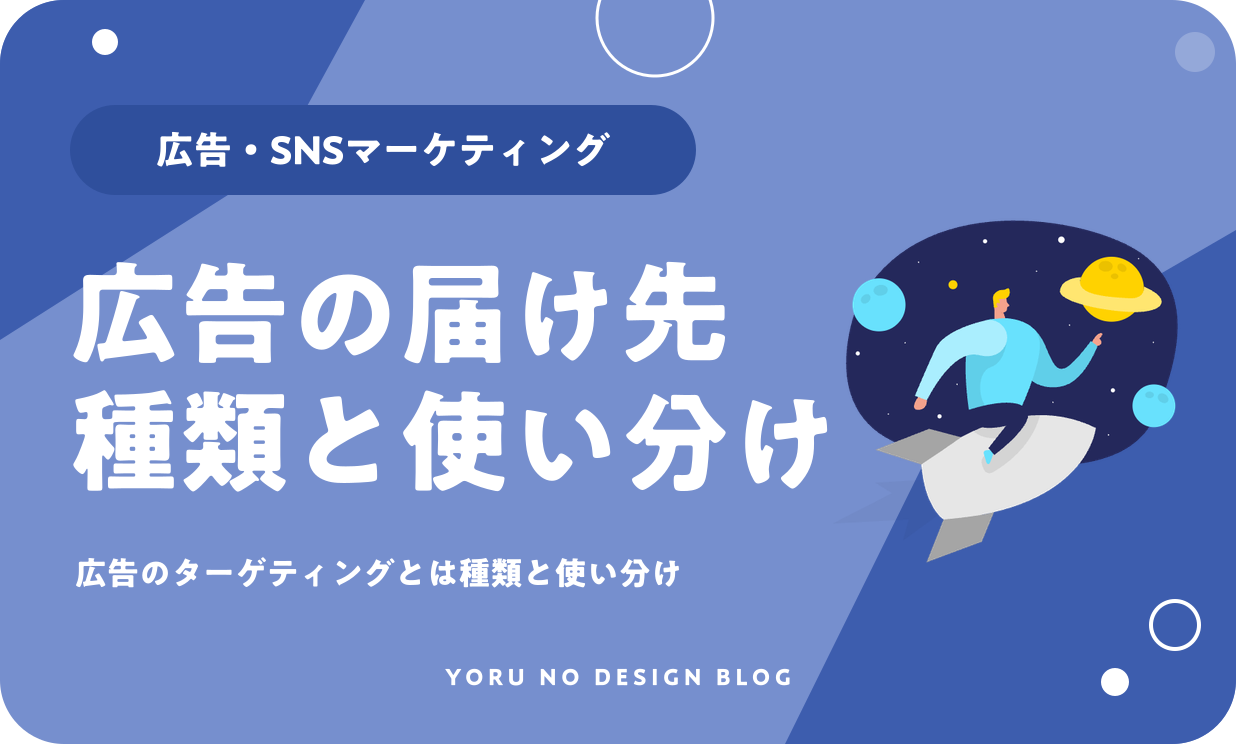 広告・SNSマーケティング

広告の届け先
種類と使い分け

広告のターゲティングとは種類と使い分け

YORU NO DESIGN BLOG